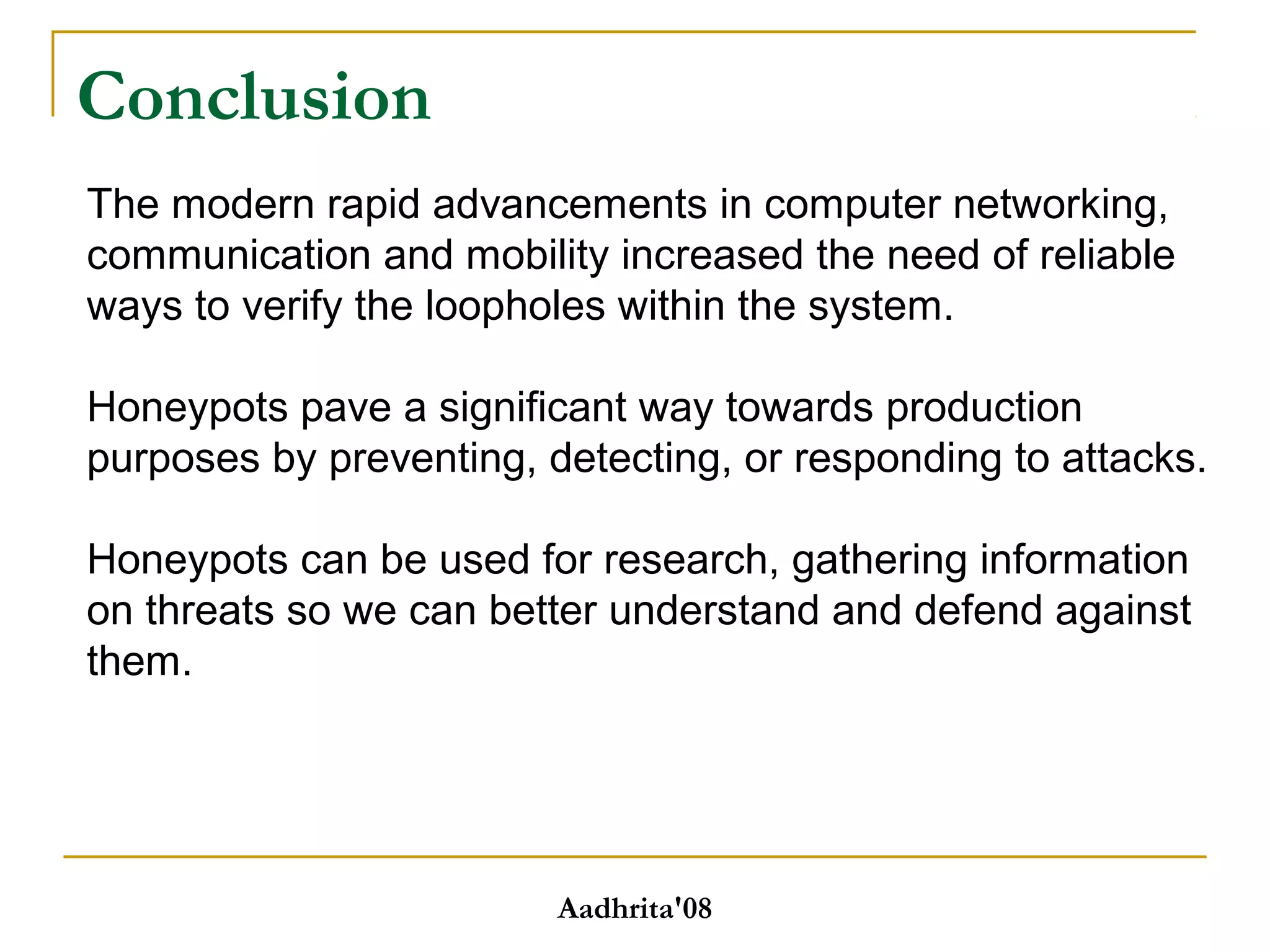 Conclusion

The modern rapid advancements in computer networking, communication and mobility increased the need of reliable ways to verify the loopholes within the system.

Honeypots pave a significant way towards production purposes by preventing, detecting, or responding to attacks.

Honeypots can be used for research, gathering information on threats so we can better understand and defend against them.

Aadhrita'08